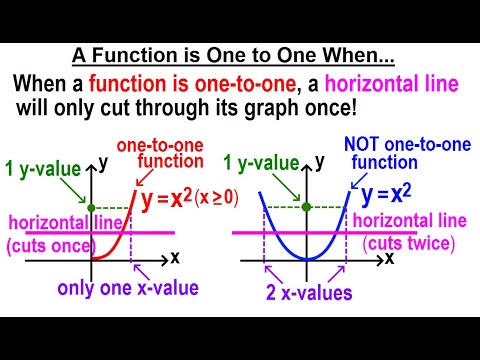 A Function is One to One When...

When a function is one-to-one, a horizontal line will only cut through its graph once!

one-to-one function

1 y-value

y

$y = x^2 (x \geq 0)$

horizontal line (cuts once)

x

only one x-value

NOT one-to-one function

1 y-value

y

$y = x^2$

horizontal line (cuts twice)

x

2 x-values